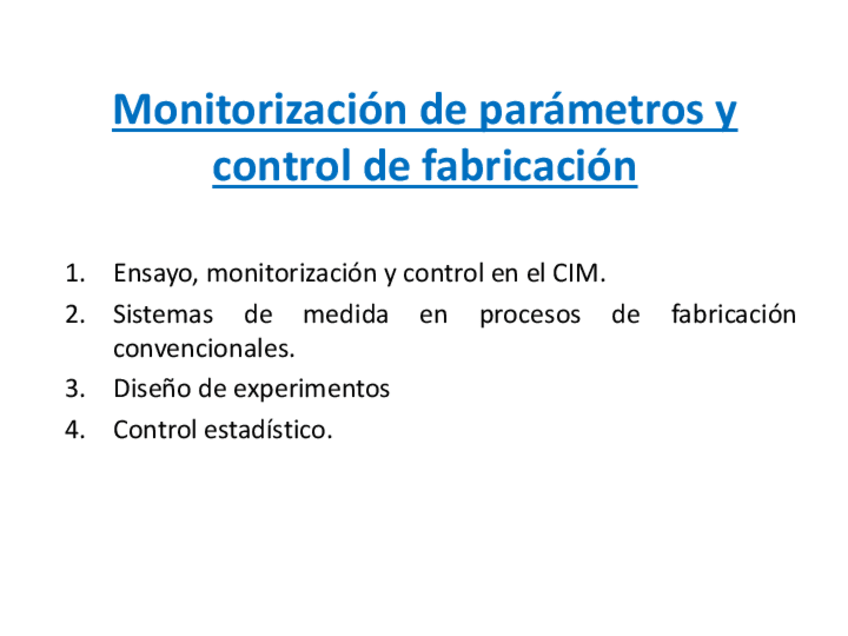 Monitorización de parámetros y control de fabricación

1. Ensayo, monitorización y control en el CIM.
2. Sistemas de medida en procesos de fabricación convencionales.
3. Diseño de experimentos
4. Control estadístico.